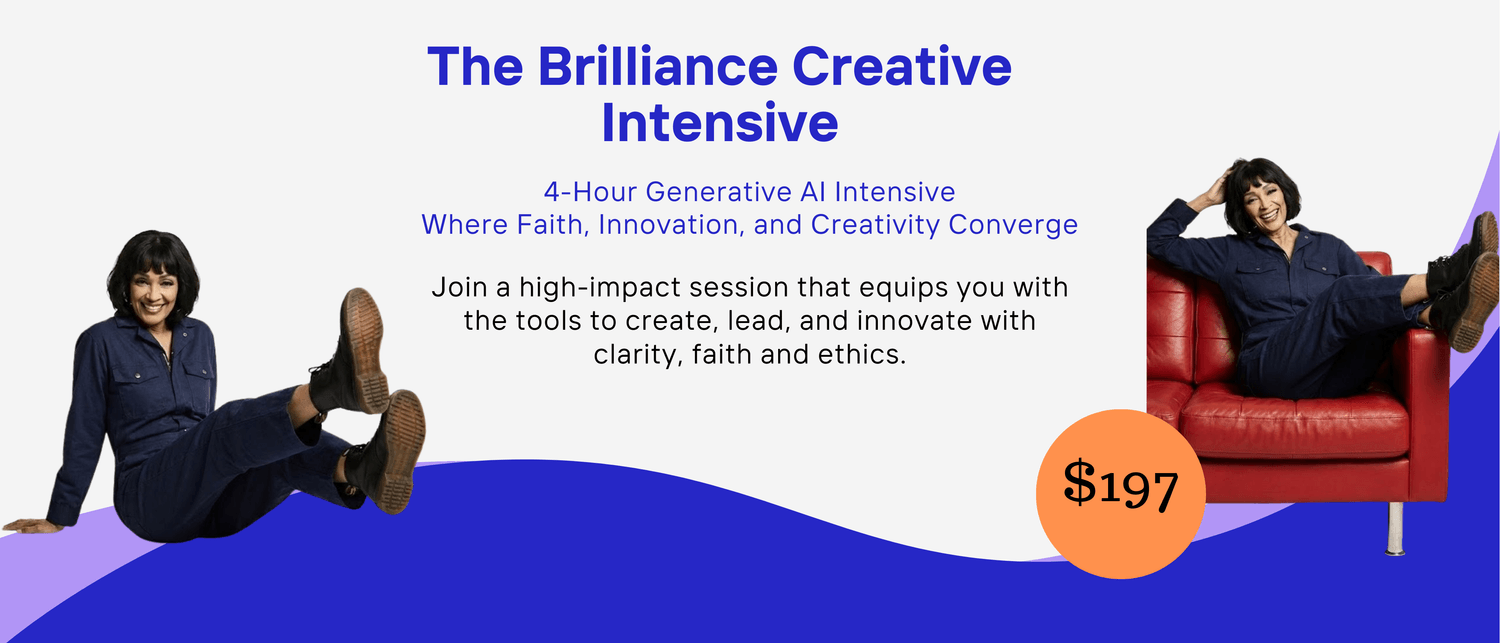 The Brilliance Creative Intensive

4-Hour Generative AI Intensive
Where Faith, Innovation, and Creativity Converge

Join a high-impact session that equips you with the tools to create, lead, and innovate with clarity, faith and ethics.

$197